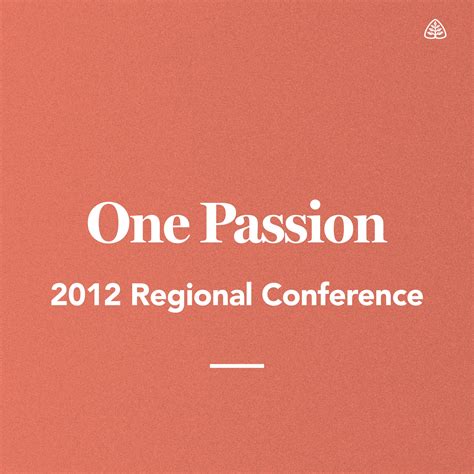 One Passion

2012 Regional Conference